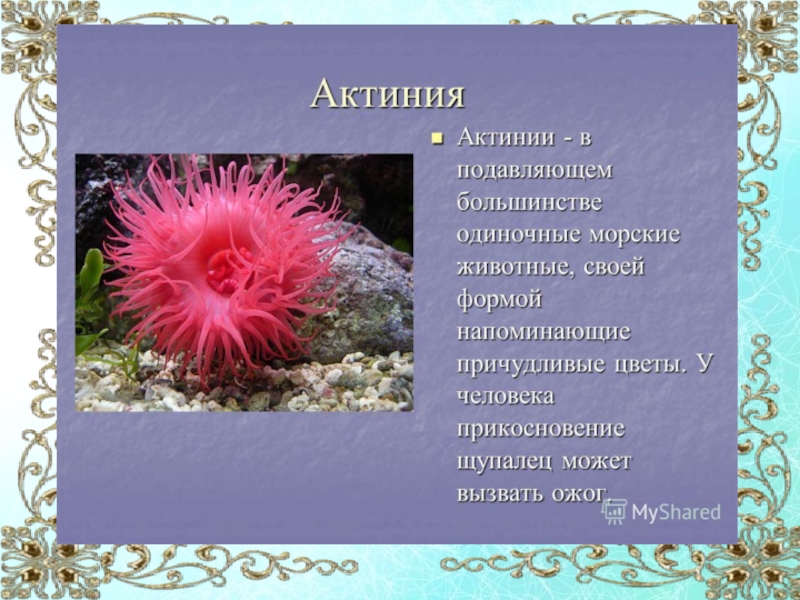 Актиния

Актинии - в подавляющем большинстве одиночные морские животные, своей формой напоминающие причудливые цветы. У человека прикосновение щупалец может вызвать ожог.

MyShared